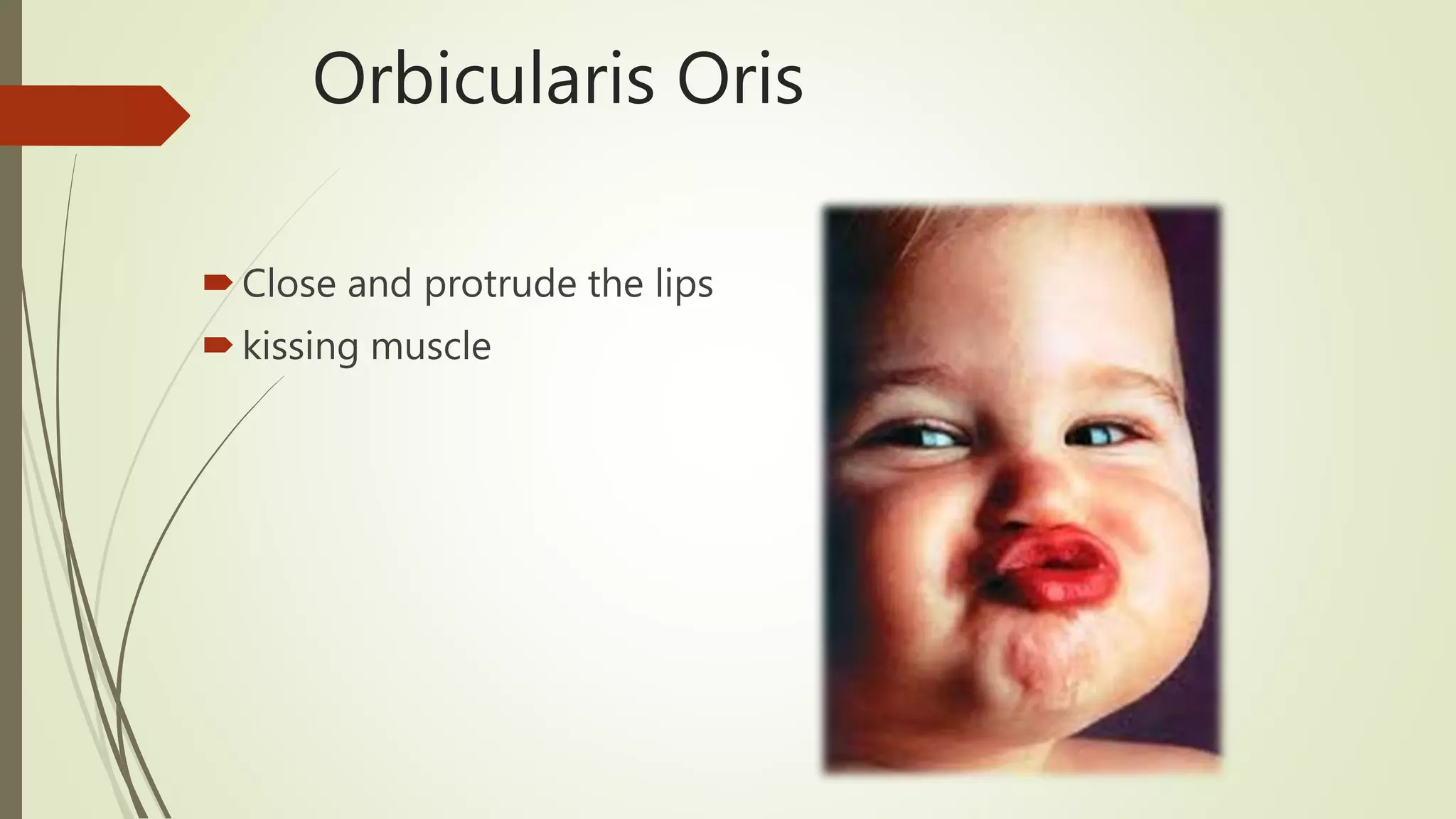 Orbicularis Oris

Close and protrude the lips
kissing muscle